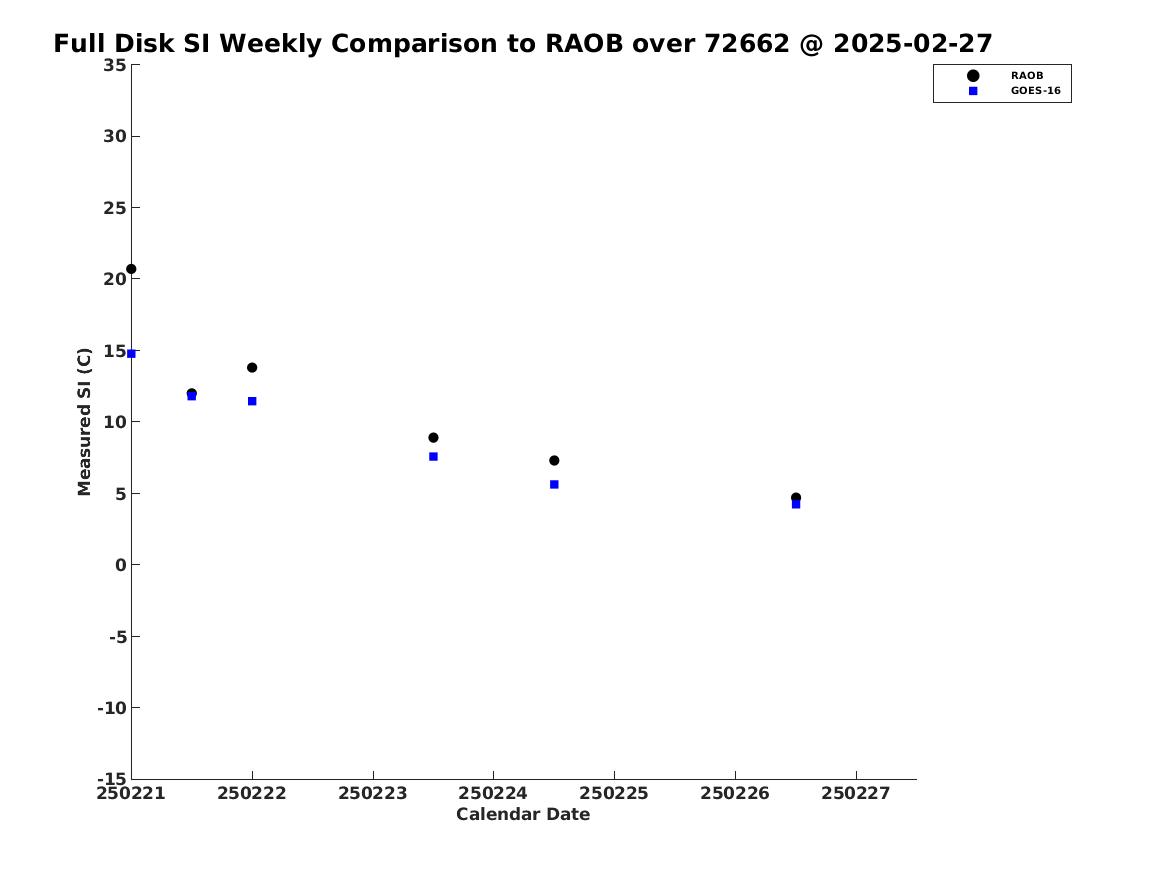 Full Disk SI Weekly Comparison to RAOB over 72662 @ 2025-02-27

RAOB
GOES-16

Measured SI (C)

35
30
25
20
15
10
5
0
-5
-10
-15

250221
250222
250223
250224
250225
250226
250227

Calendar Date